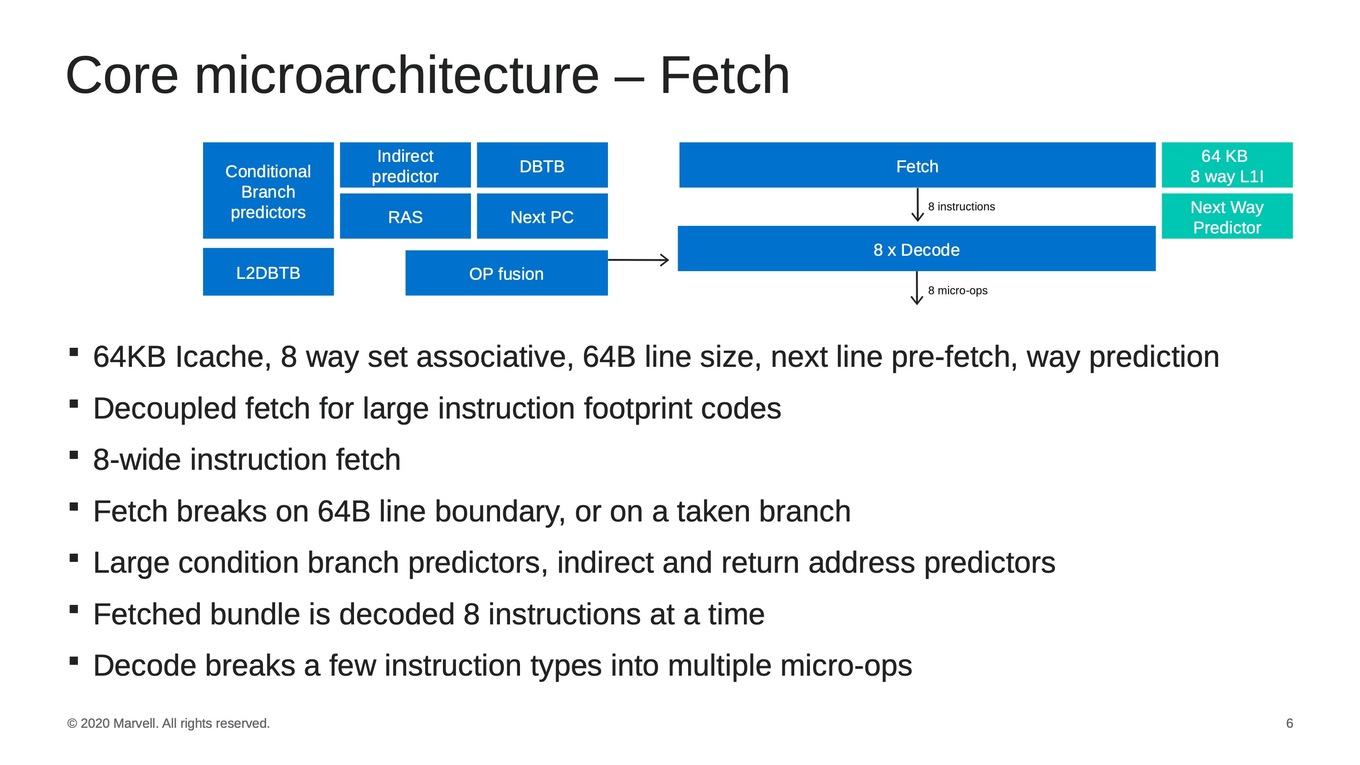 Core microarchitecture – Fetch

Conditional Branch predictors

Indirect predictor

DBTB

RAS

Next PC

L2DBTB

OP fusion

Fetch

8 instructions

8 x Decode

8 micro-ops

64 KB 8 way L1I

Next Way Predictor

▪ 64KB Icache, 8 way set associative, 64B line size, next line pre-fetch, way prediction
▪ Decoupled fetch for large instruction footprint codes
▪ 8-wide instruction fetch
▪ Fetch breaks on 64B line boundary, or on a taken branch
▪ Large condition branch predictors, indirect and return address predictors
▪ Fetched bundle is decoded 8 instructions at a time
▪ Decode breaks a few instruction types into multiple micro-ops

© 2020 Marvell. All rights reserved.

6